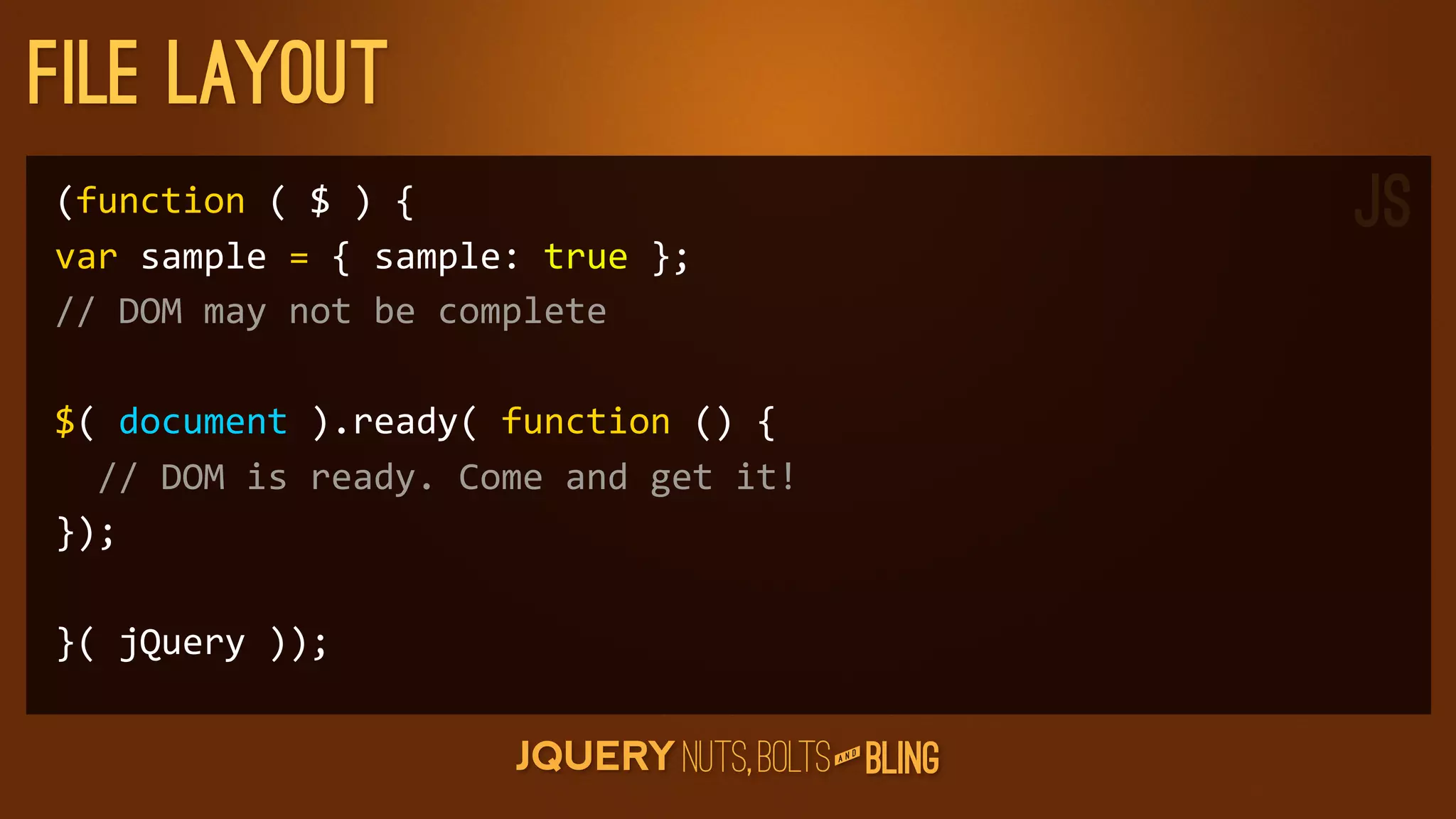 FILE LAYOUT

JS

(function ( $ ) {
var sample = { sample: true };
// DOM may not be complete

$( document ).ready( function () {
  // DOM is ready. Come and get it!
});

}( jQuery ));

JQUERY NUTS, BOLTS AND BLING